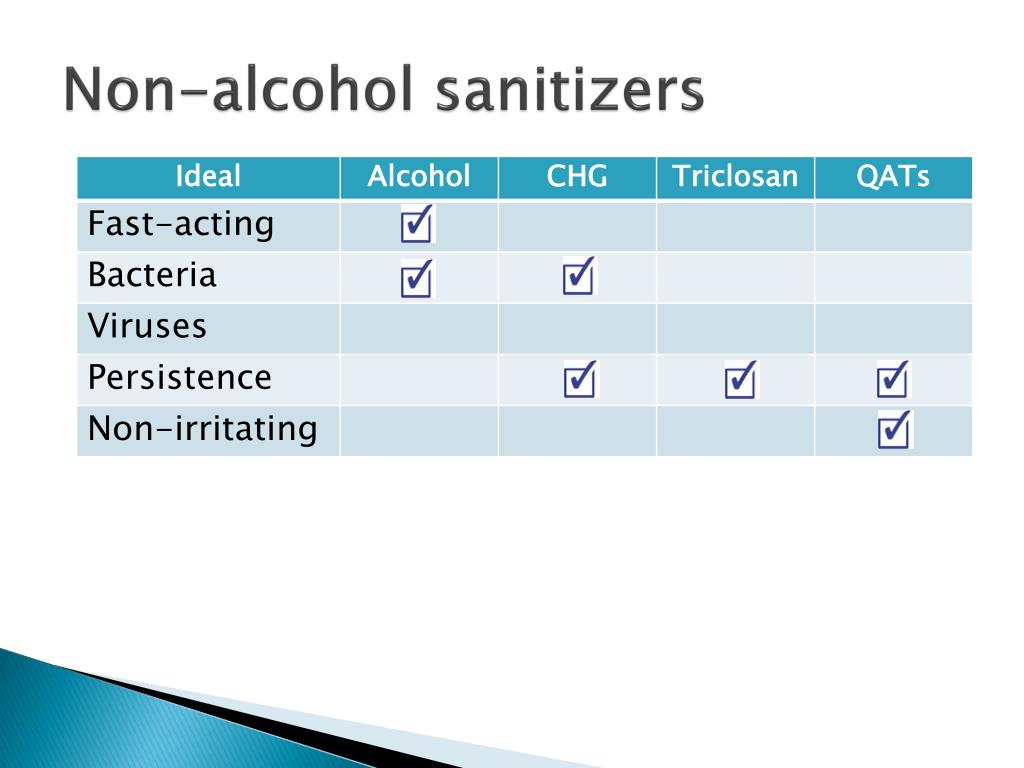 Non-alcohol sanitizers

| Ideal | Alcohol | CHG | Triclosan | QATs |
|---|---|---|---|---|
| Fast-acting | ☑ | | | |
| Bacteria | ☑ | ☑ | | |
| Viruses | | | | |
| Persistence | | ☑ | ☑ | ☑ |
| Non-irritating | | | | ☑ |